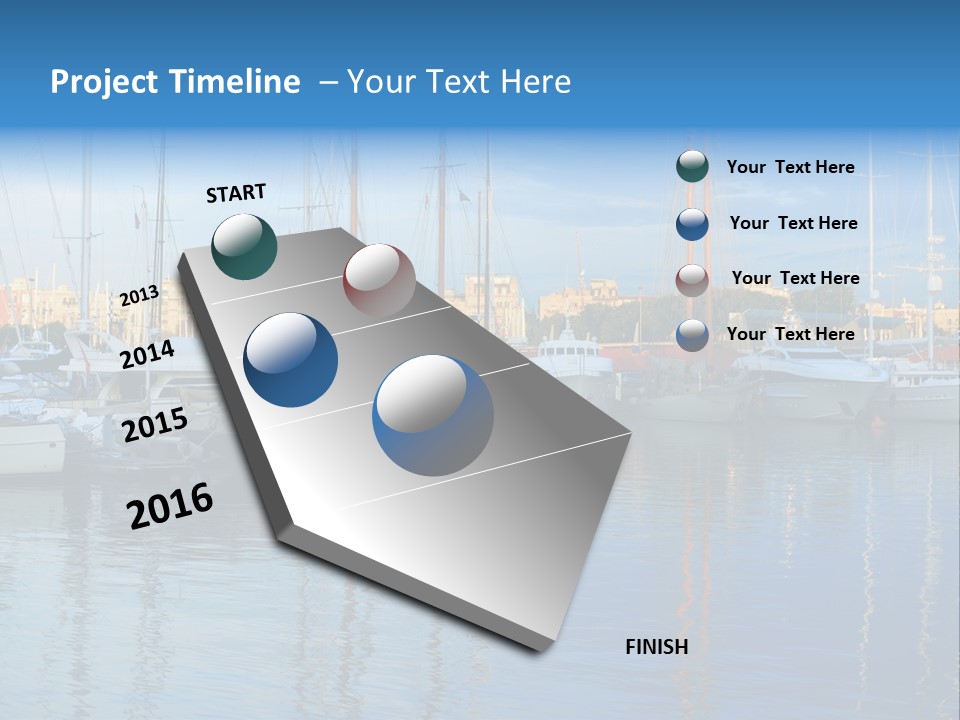 Project Timeline – Your Text Here

START

2013

2014

2015

2016

FINISH

Your Text Here

Your Text Here

Your Text Here

Your Text Here